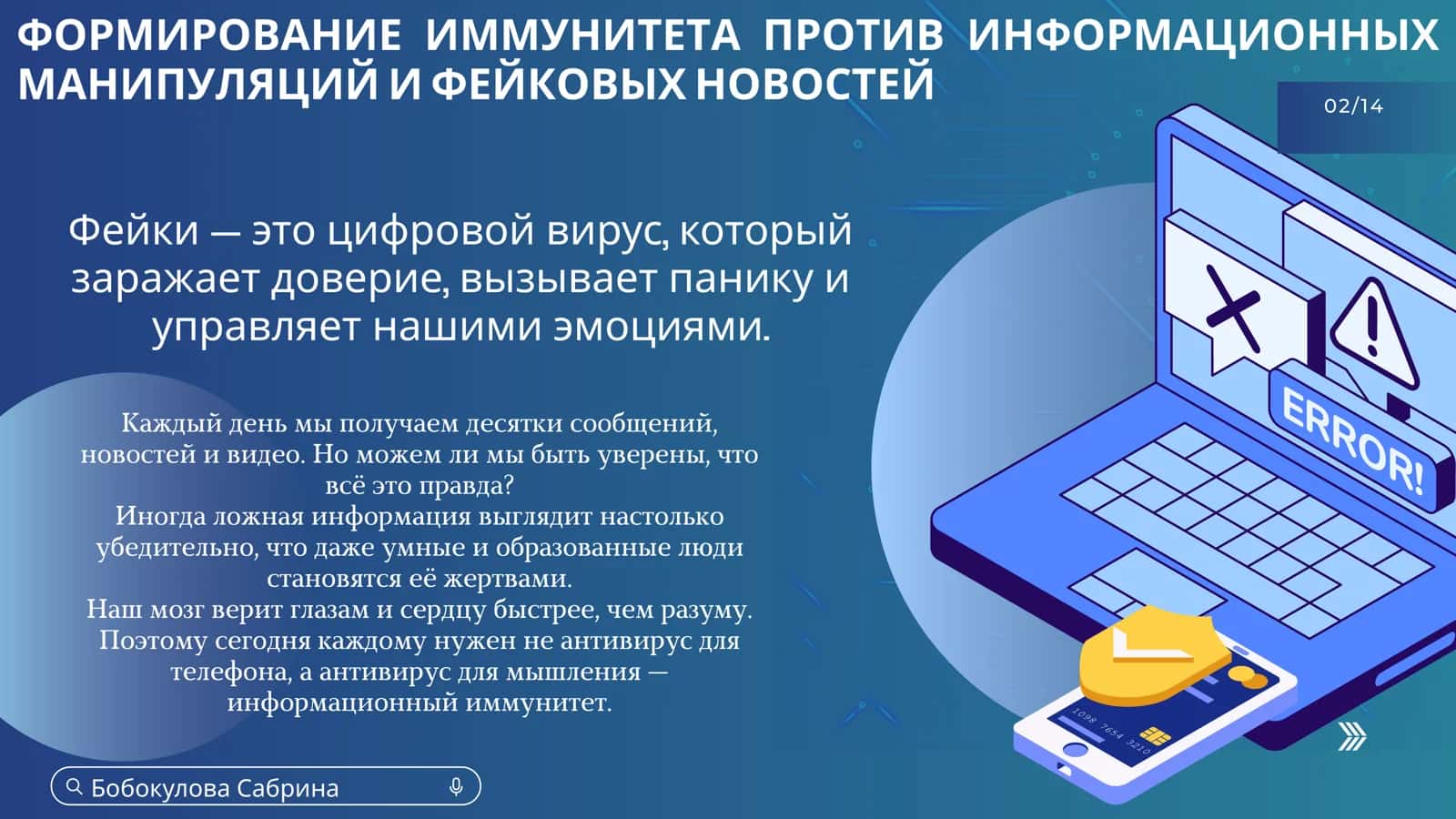 ФОРМИРОВАНИЕ ИММУНИТЕТА ПРОТИВ ИНФОРМАЦИОННЫХ МАНИПУЛЯЦИЙ И ФЕЙКОВЫХ НОВОСТЕЙ

02/14

Фейки — это цифровой вирус, который заражает доверие, вызывает панику и управляет нашими эмоциями.

Каждый день мы получаем десятки сообщений, новостей и видео. Но можем ли мы быть уверены, что всё это правда?
Иногда ложная информация выглядит настолько убедительно, что даже умные и образованные люди становятся её жертвами.
Наш мозг верит глазам и сердцу быстрее, чем разуму. Поэтому сегодня каждому нужен не антивирус для телефона, а антивирус для мышления — информационный иммунитет.

ERROR!

1098 7654 3210

Бобокулова Сабрина